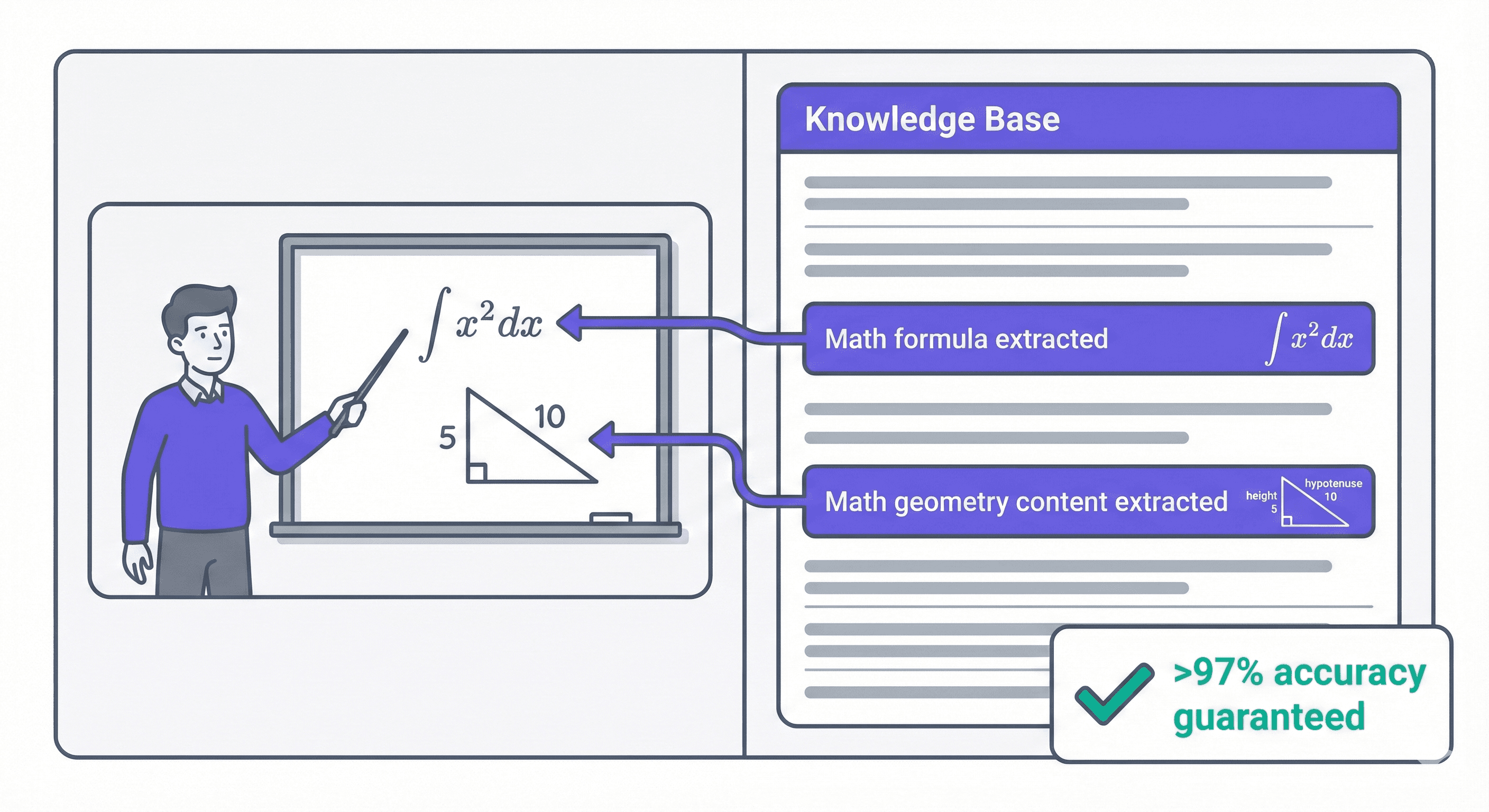 $\int x^2 dx$

5

10

Knowledge Base

Math formula extracted $\int x^2 dx$

Math geometry content extracted

height 5

hypotenuse 10

>97% accuracy guaranteed